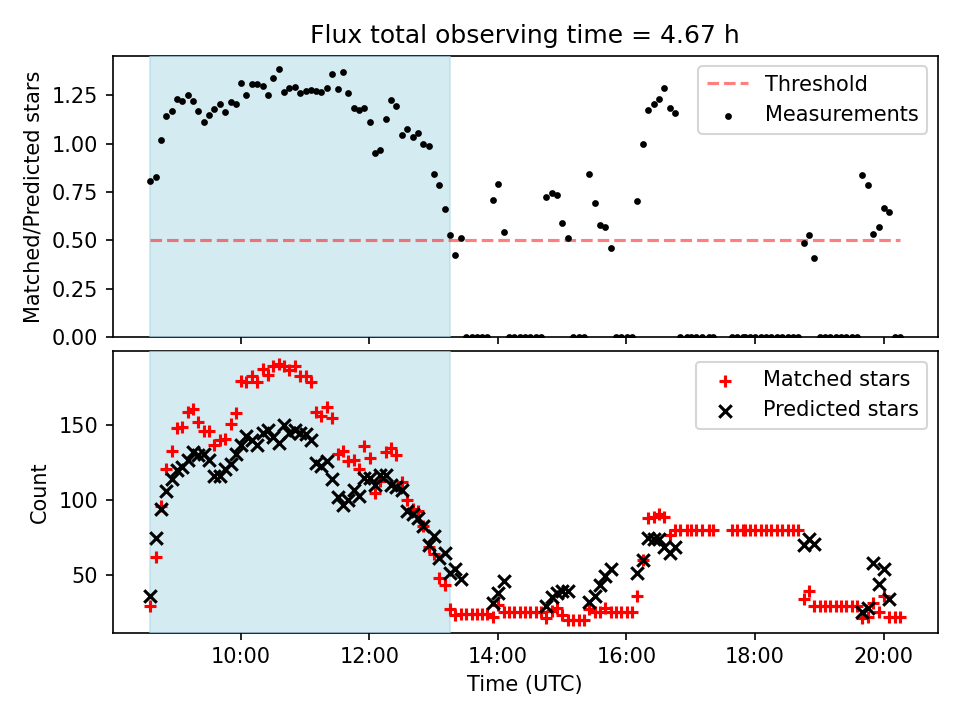 Flux total observing time = 4.67 h

Matched/Predicted stars

1.25
1.00
0.75
0.50
0.25
0.00

Threshold
Measurements

Count

150
100
50

Matched stars
Predicted stars

10:00
12:00
14:00
16:00
18:00
20:00

Time (UTC)